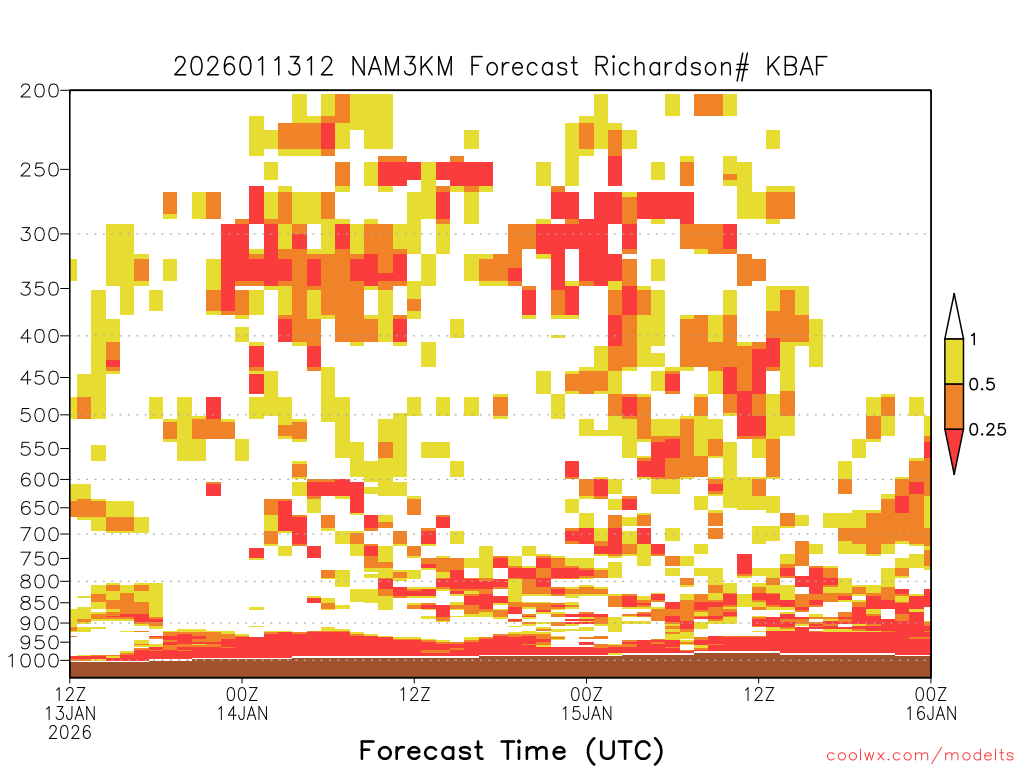 2026011312 NAM3KM Forecast Richardson# KBAF

200
250
300
350
400
450
500
550
600
650
700
750
800
850
900
950
1000

1
0.5
0.25

12Z
13JAN
2026

00Z
14JAN

12Z

00Z
15JAN

12Z

00Z
16JAN

Forecast Time (UTC)

coolwx.com/modelts